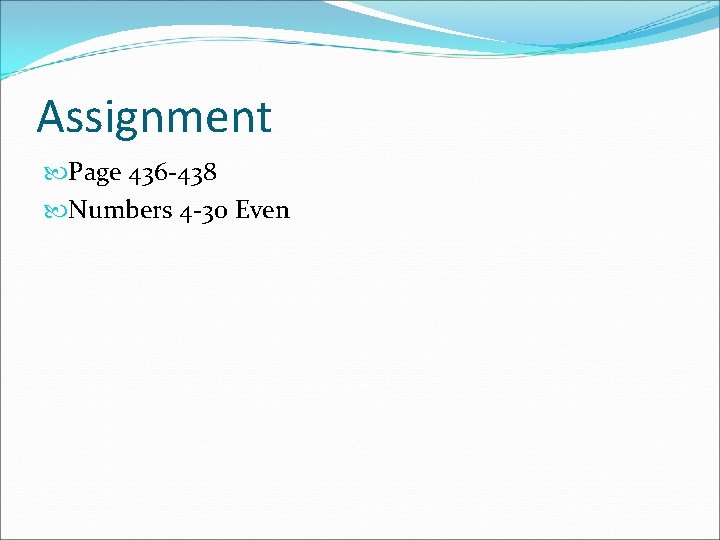 Assignment

Page 436-438

Numbers 4-30 Even